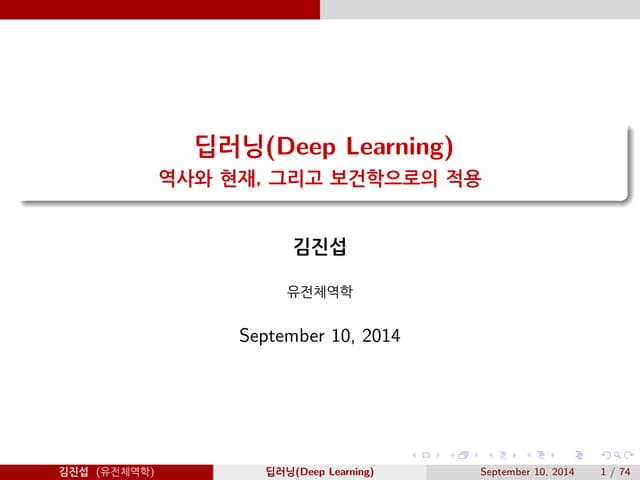 딥러닝(Deep Learning)
역사와 현재, 그리고 보건학으로의 적용

김진섭

유전체역학

September 10, 2014

김진섭 (유전체역학) 딥러닝(Deep Learning) September 10, 2014 1 / 74